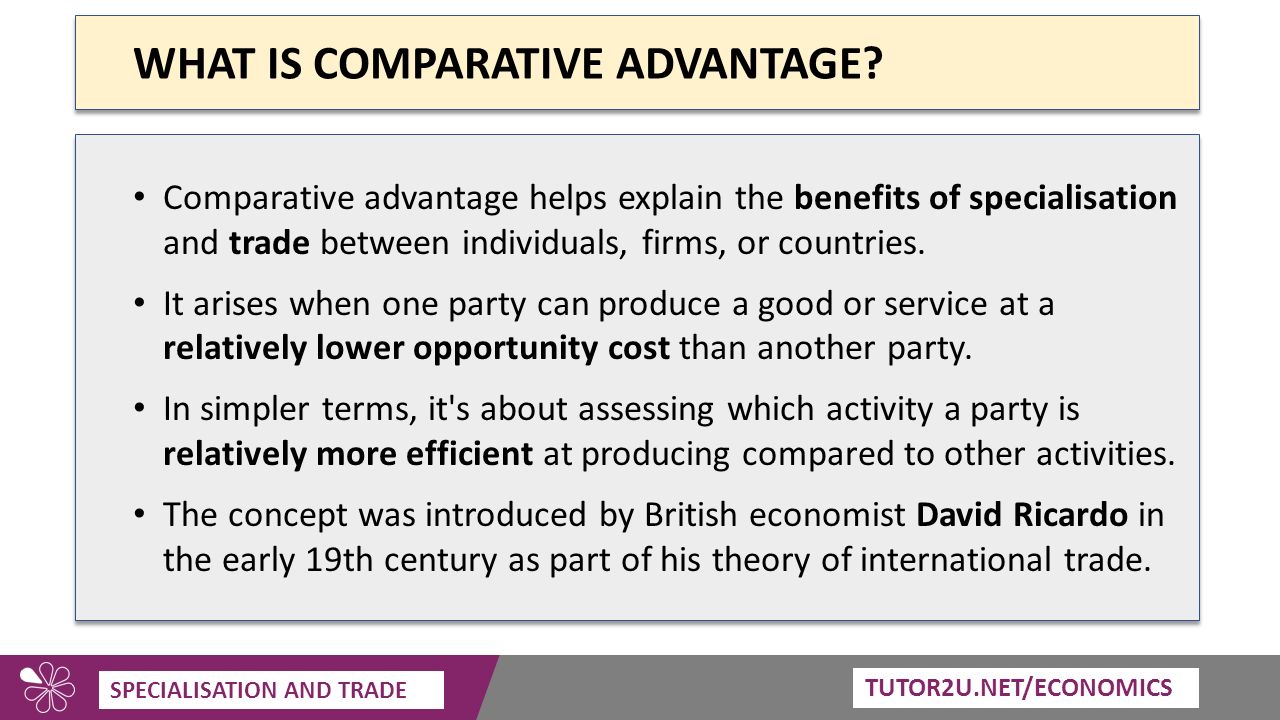 WHAT IS COMPARATIVE ADVANTAGE?

• Comparative advantage helps explain the benefits of specialisation and trade between individuals, firms, or countries.

• It arises when one party can produce a good or service at a relatively lower opportunity cost than another party.

• In simpler terms, it's about assessing which activity a party is relatively more efficient at producing compared to other activities.

• The concept was introduced by British economist David Ricardo in the early 19th century as part of his theory of international trade.

SPECIALISATION AND TRADE

TUTOR2U.NET/ECONOMICS